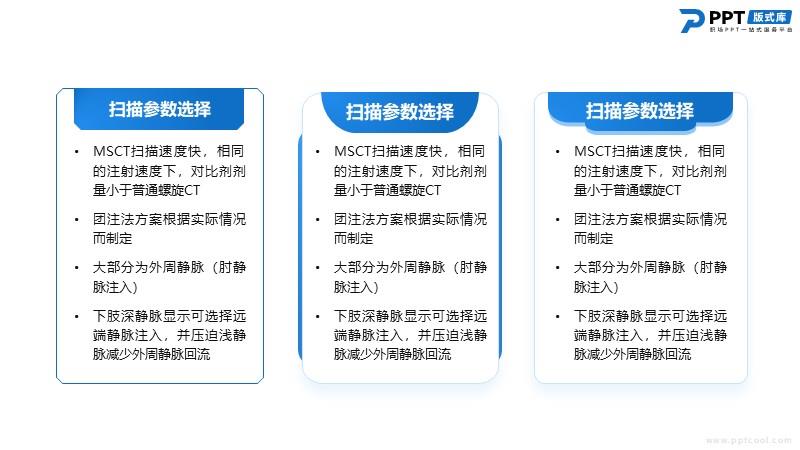 PPT 版式库
职场PPT一站式服务平台

扫描参数选择

• MSCT扫描速度快，相同的注射速度下，对比剂剂量小于普通螺旋CT

• 团注法方案根据实际情况而制定

• 大部分为外周静脉（肘静脉注入）

• 下肢深静脉显示可选择远端静脉注入，并压迫浅静脉减少外周静脉回流

扫描参数选择

• MSCT扫描速度快，相同的注射速度下，对比剂剂量小于普通螺旋CT

• 团注法方案根据实际情况而制定

• 大部分为外周静脉（肘静脉注入）

• 下肢深静脉显示可选择远端静脉注入，并压迫浅静脉减少外周静脉回流

扫描参数选择

• MSCT扫描速度快，相同的注射速度下，对比剂剂量小于普通螺旋CT

• 团注法方案根据实际情况而制定

• 大部分为外周静脉（肘静脉注入）

• 下肢深静脉显示可选择远端静脉注入，并压迫浅静脉减少外周静脉回流

www.pptcool.com